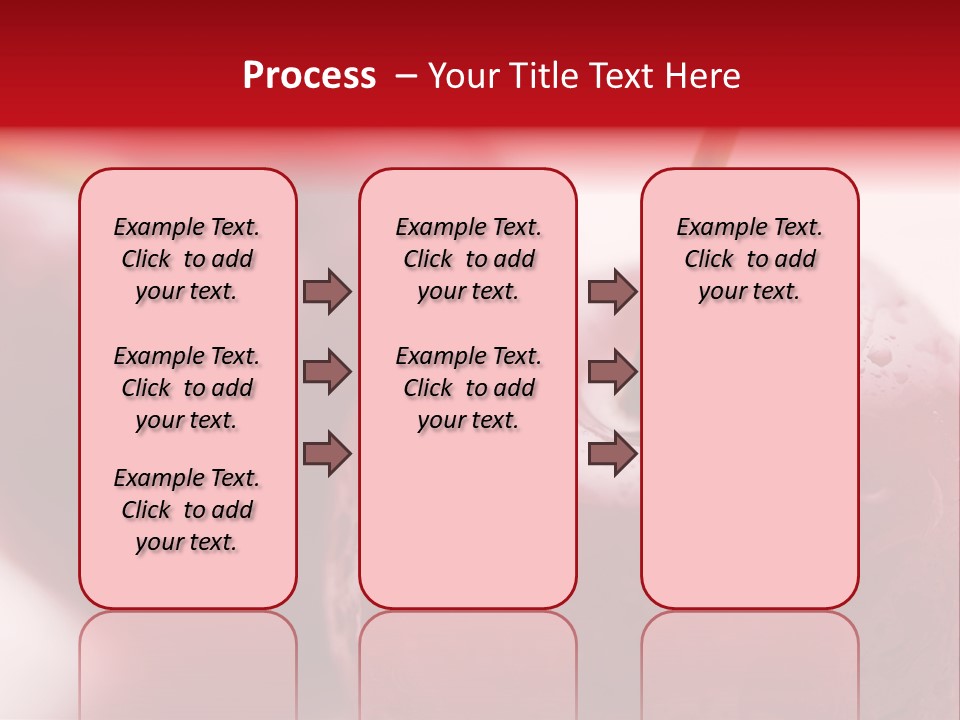 Process – Your Title Text Here

Example Text. Click to add your text.

Example Text. Click to add your text.

Example Text. Click to add your text.

Example Text. Click to add your text.

Example Text. Click to add your text.

Example Text. Click to add your text.